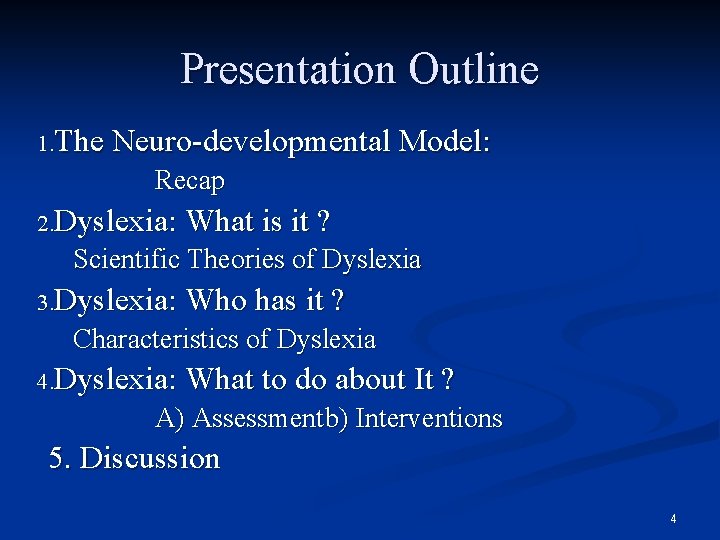 Presentation Outline

1.The Neuro-developmental Model:

Recap

2.Dyslexia: What is it ?

Scientific Theories of Dyslexia

3.Dyslexia: Who has it ?

Characteristics of Dyslexia

4.Dyslexia: What to do about It ?

A) Assessmentb) Interventions

5. Discussion

4